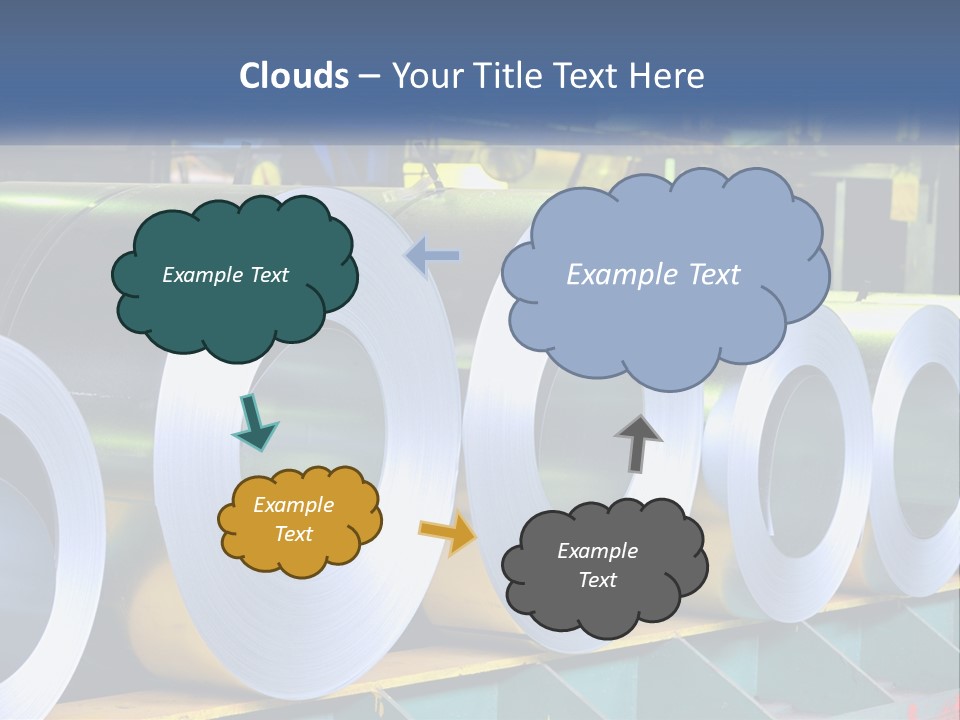 Clouds – Your Title Text Here

Example Text

Example Text

Example Text

Example Text